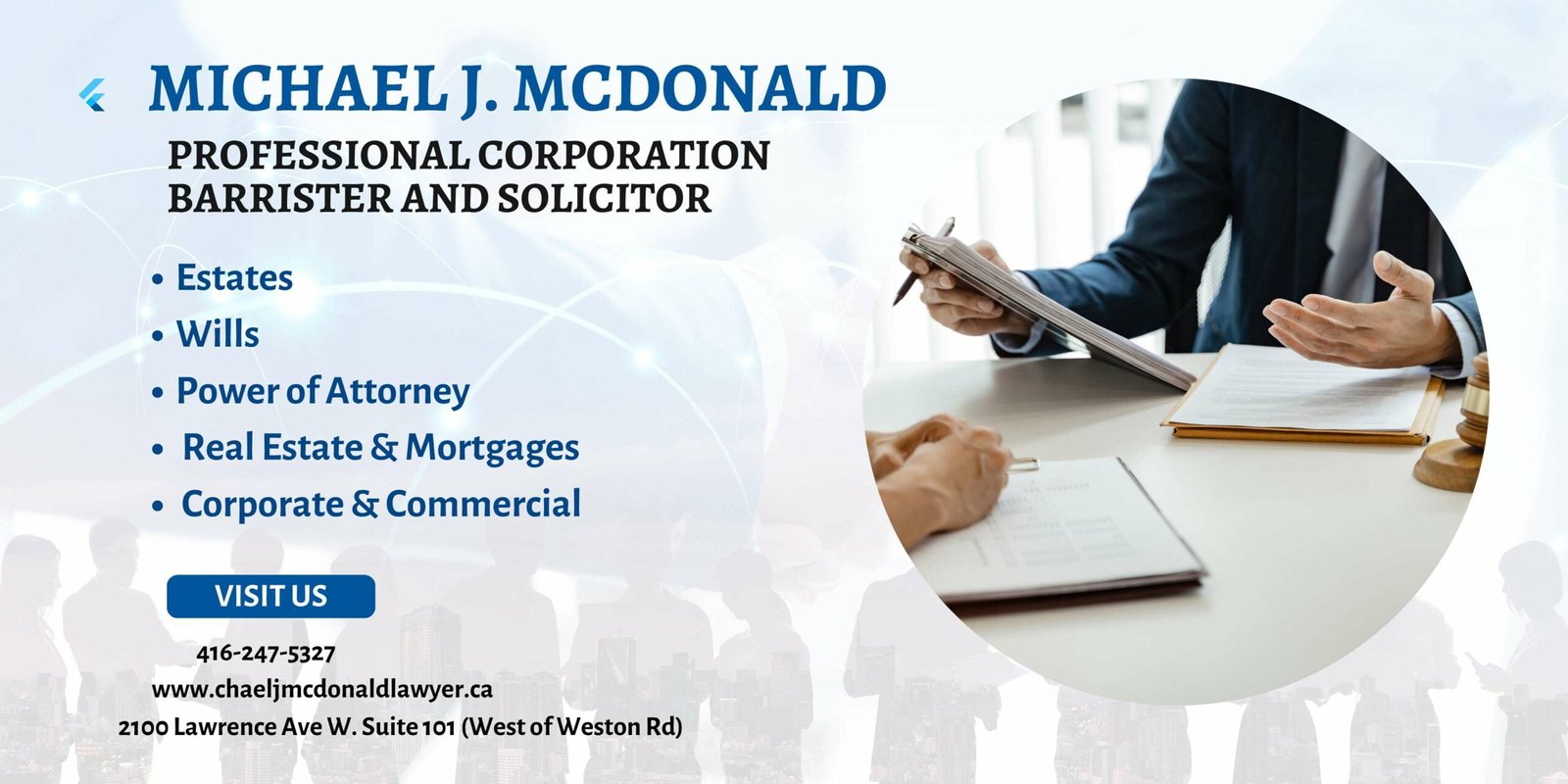 MICHAEL J. MCDONALD
PROFESSIONAL CORPORATION
BARRISTER AND SOLICITOR

• Estates
• Wills
• Power of Attorney
• Real Estate & Mortgages
• Corporate & Commercial

VISIT US

416-247-5327
www.chaeljmcdonaldlawyer.ca
2100 Lawrence Ave W. Suite 101 (West of Weston Rd)